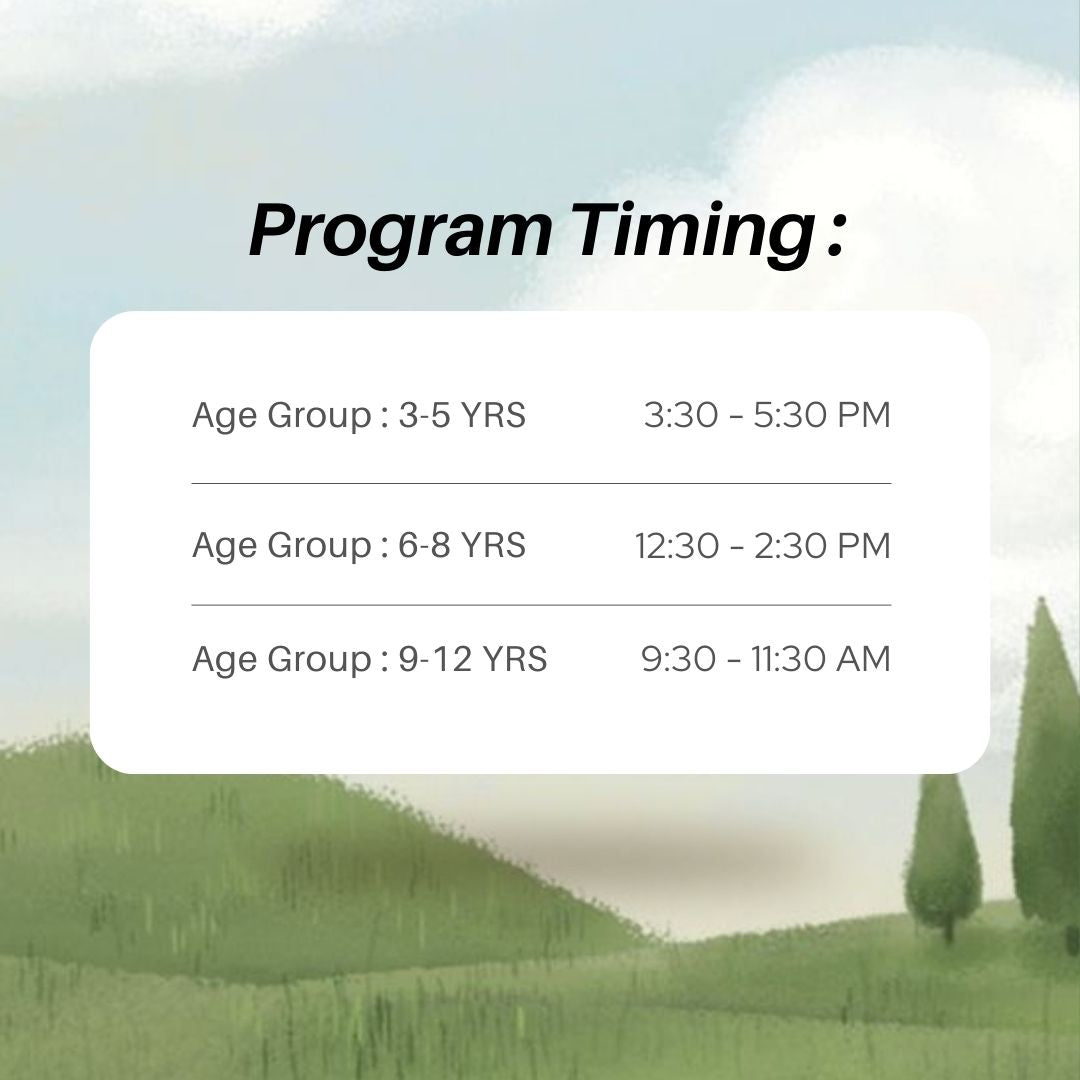 Program Timing :

| Age Group : 3-5 YRS | 3:30 - 5:30 PM |
|---|---|
| Age Group : 6-8 YRS | 12:30 - 2:30 PM |
| Age Group : 9-12 YRS | 9:30 - 11:30 AM |